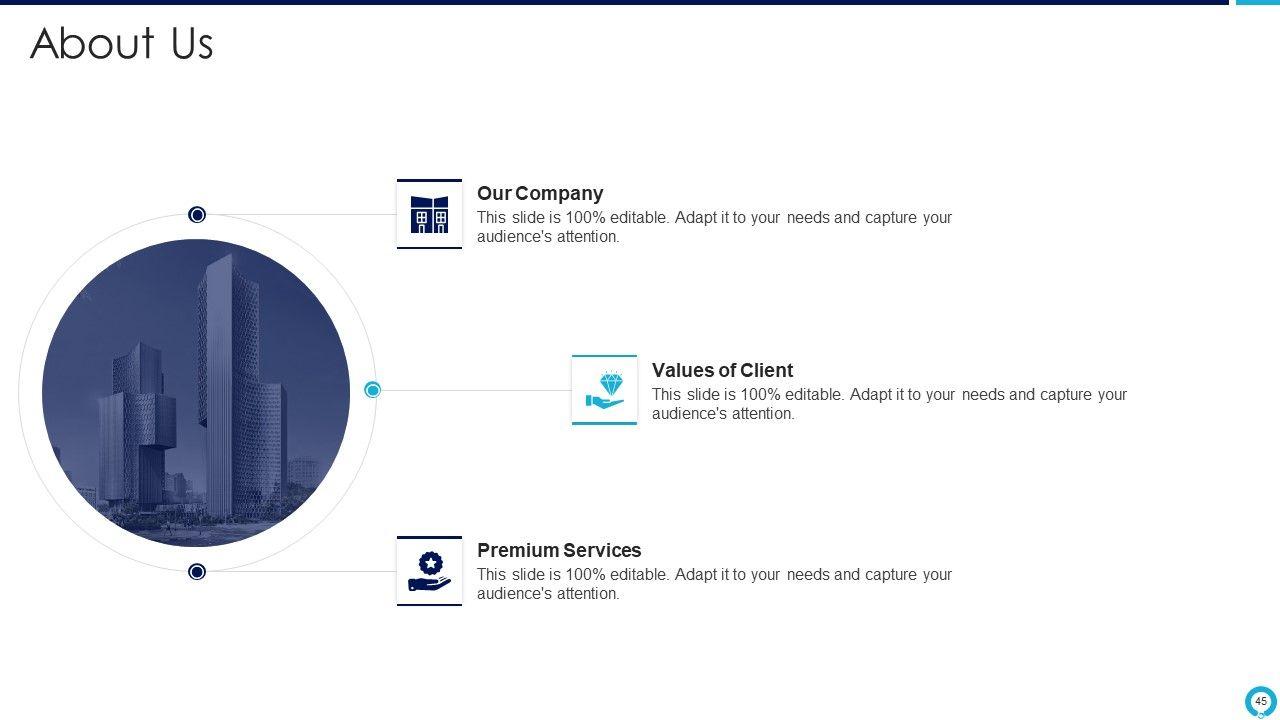 About Us

Our Company
This slide is 100% editable. Adapt it to your needs and capture your audience's attention.

Values of Client
This slide is 100% editable. Adapt it to your needs and capture your audience's attention.

Premium Services
This slide is 100% editable. Adapt it to your needs and capture your audience's attention.

45